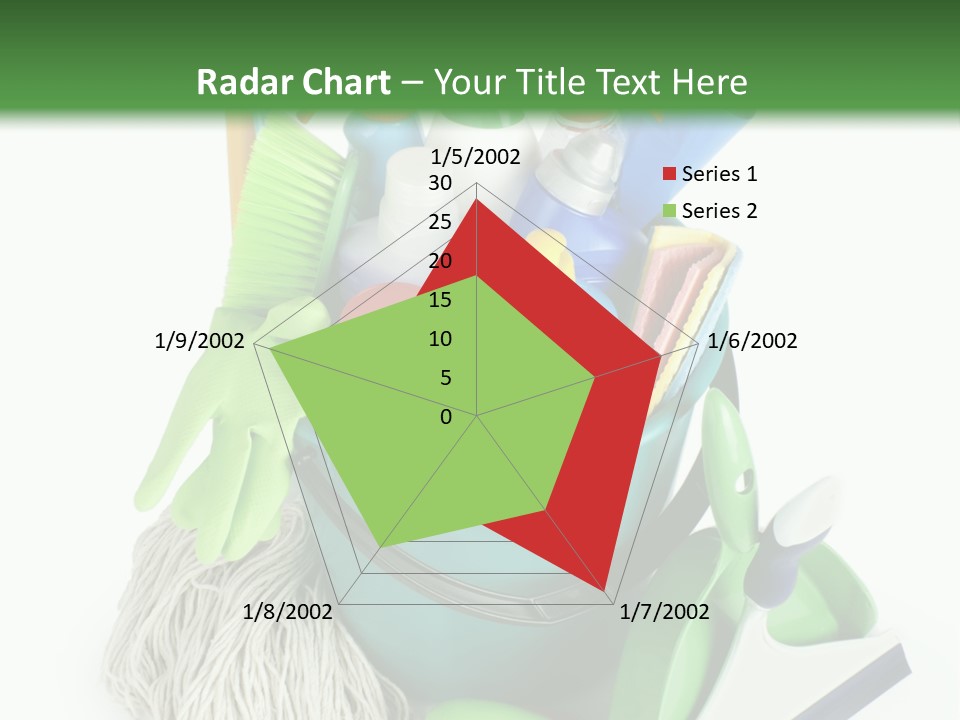 Radar Chart – Your Title Text Here

1/5/2002
30
25
20
15
10
5
0
1/6/2002
1/7/2002
1/8/2002
1/9/2002

Series 1
Series 2